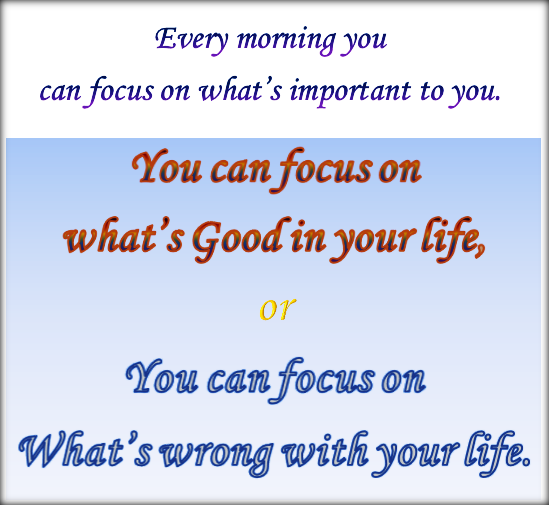 Every morning you
can focus on what's important to you.

You can focus on
what's Good in your life,

or

You can focus on
What's wrong with your life.